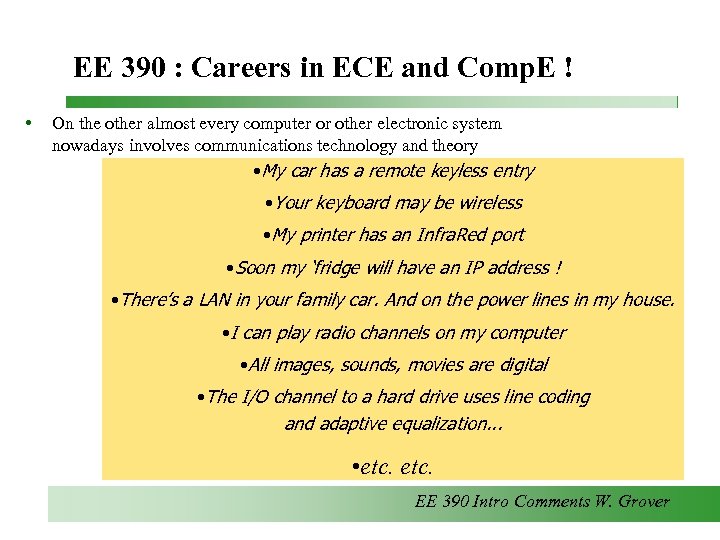 EE 390 : Careers in ECE and CompE !

• On the other almost every computer or other electronic system nowadays involves communications technology and theory

•My car has a remote keyless entry

•Your keyboard may be wireless

•My printer has an InfraRed port

•Soon my 'fridge will have an IP address !

•There's a LAN in your family car. And on the power lines in my house.

•I can play radio channels on my computer

•All images, sounds, movies are digital

•The I/O channel to a hard drive uses line coding and adaptive equalization...

•etc. etc.

EE 390 Intro Comments W. Grover